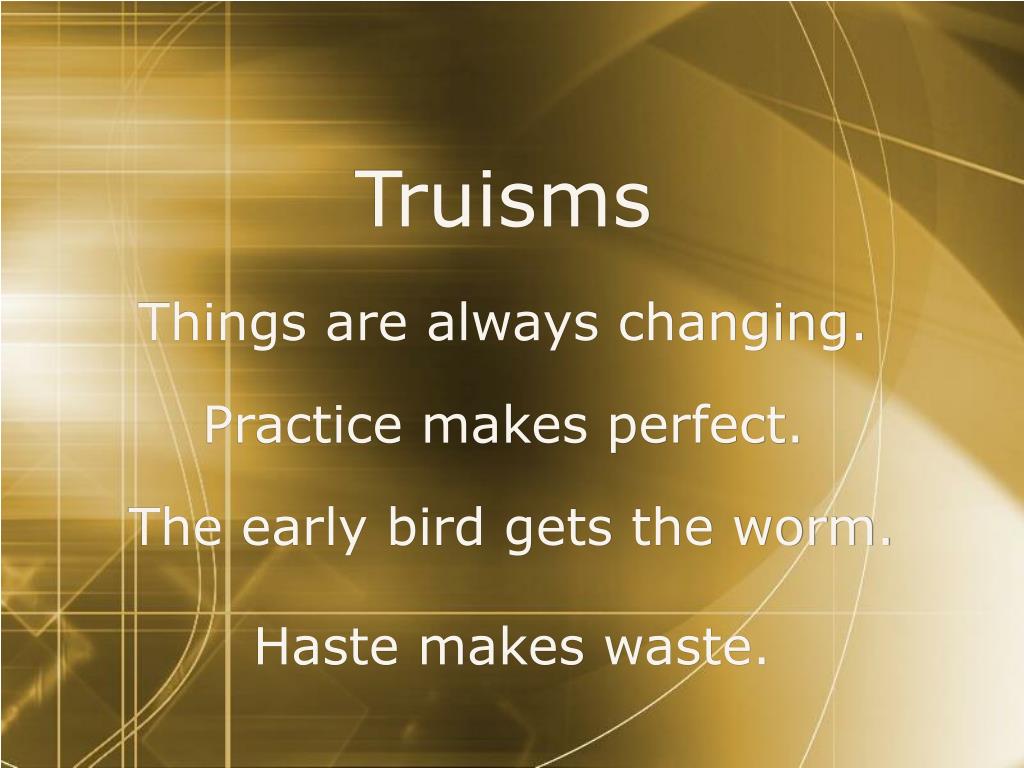 Truisms

Things are always changing.

Practice makes perfect.

The early bird gets the worm.

Haste makes waste.